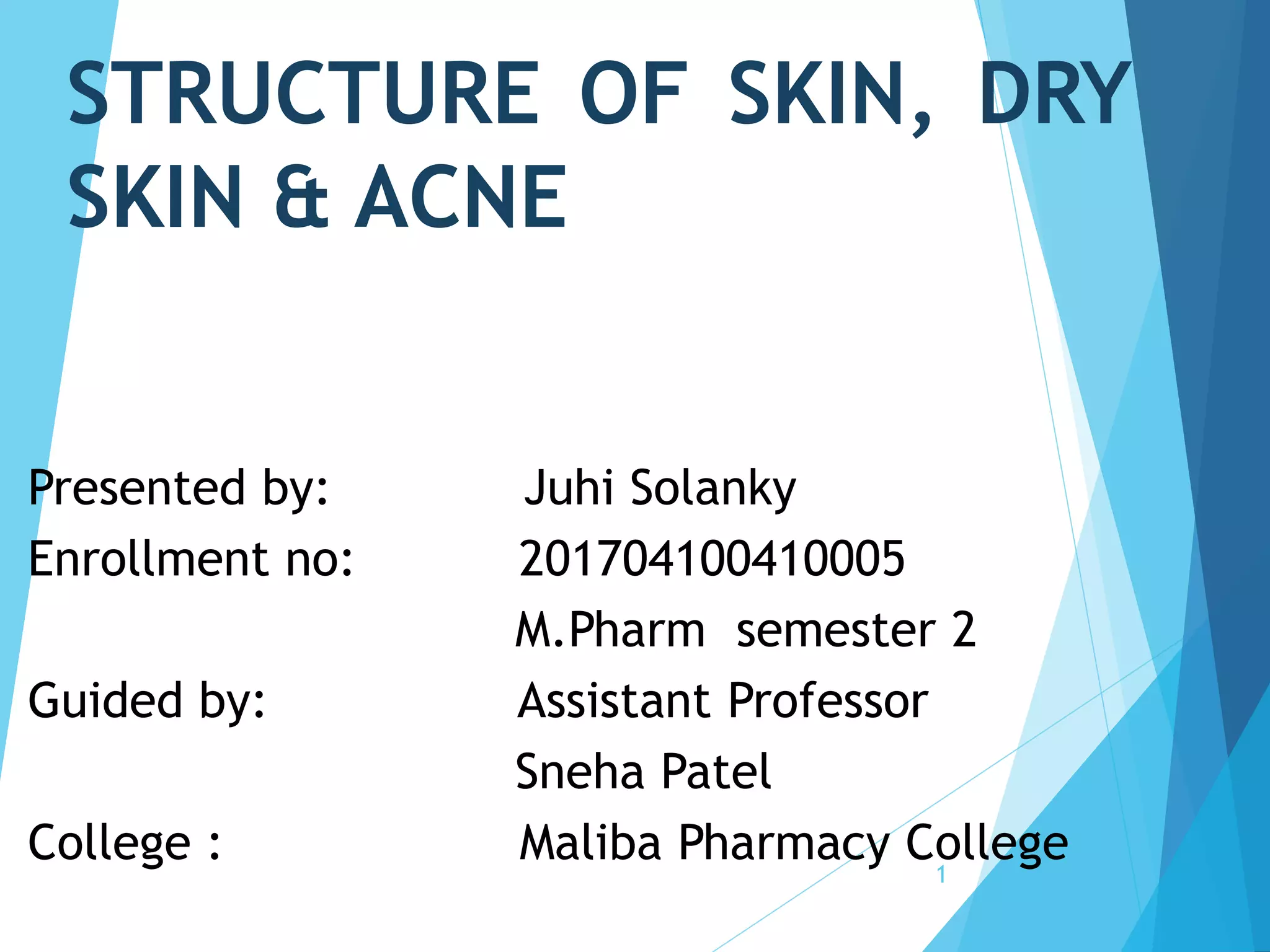 STRUCTURE OF SKIN, DRY SKIN & ACNE

Presented by: Juhi Solanky
Enrollment no: 201704100410005
M.Pharm semester 2
Guided by: Assistant Professor
Sneha Patel
College : Maliba Pharmacy College

1